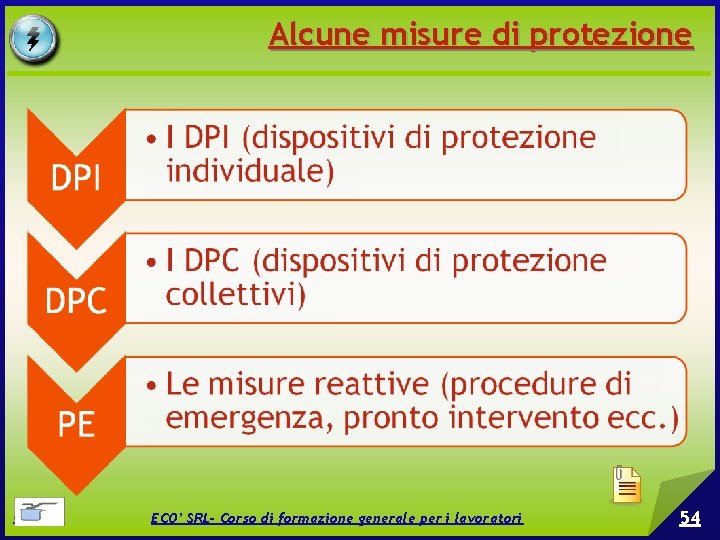 Alcune misure di protezione

DPI
• I DPI (dispositivi di protezione individuale)

DPC
• I DPC (dispositivi di protezione collettivi)

PE
• Le misure reattive (procedure di emergenza, pronto intervento ecc.)

ECO' SRL- Corso di formazione generale per i lavoratori

54